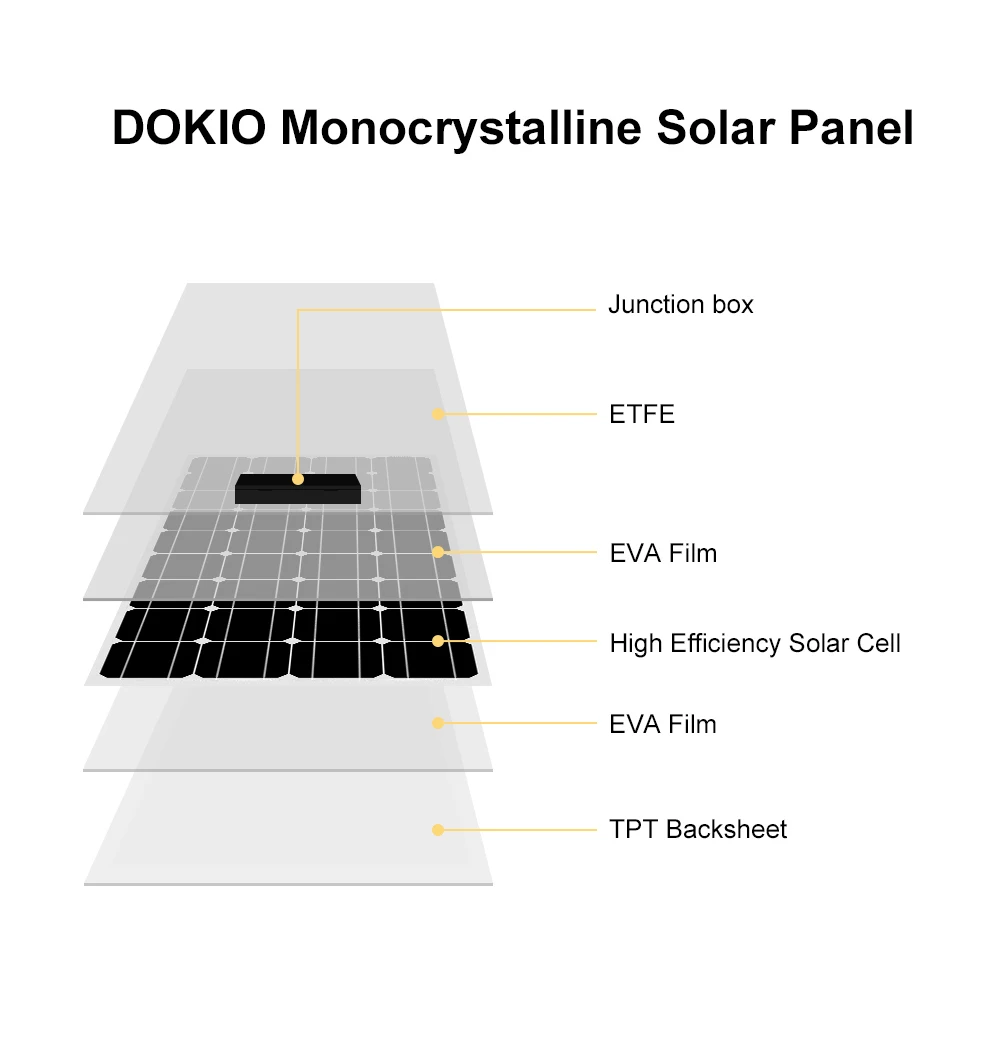 DOKIO Monocrystalline Solar Panel

Junction box

ETFE

EVA Film

High Efficiency Solar Cell

EVA Film

TPT Backsheet